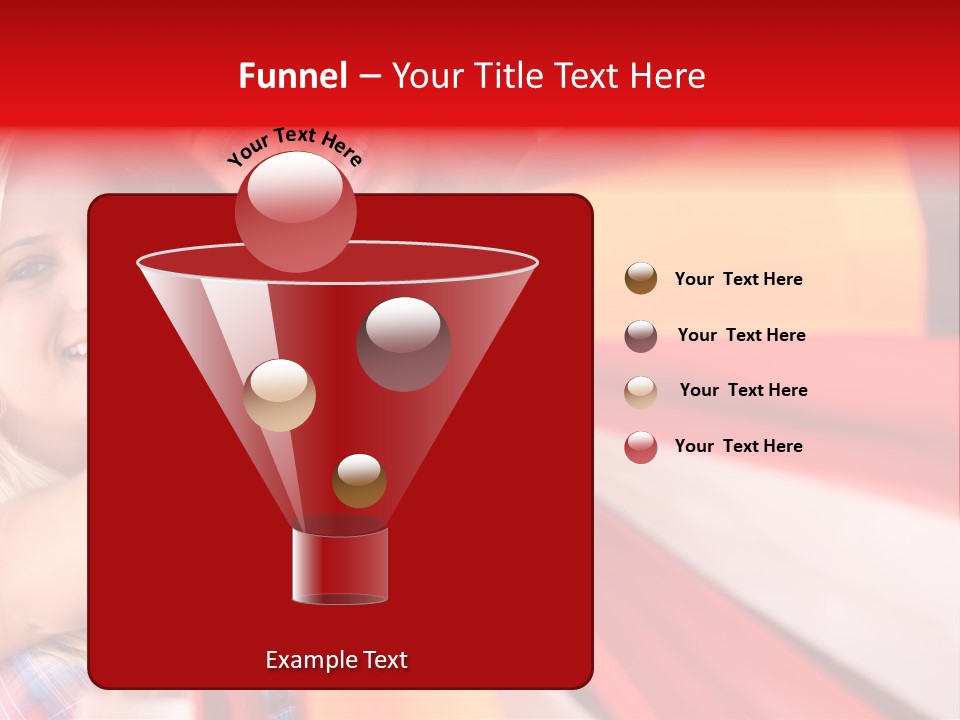 Funnel – Your Title Text Here

Your Text Here

Example Text

Your Text Here

Your Text Here

Your Text Here

Your Text Here